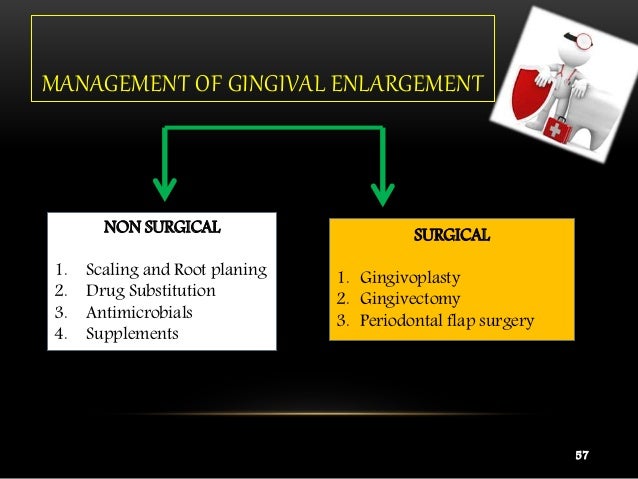 MANAGEMENT OF GINGIVAL ENLARGEMENT

NON SURGICAL

1. Scaling and Root planing
2. Drug Substitution
3. Antimicrobials
4. Supplements

SURGICAL

1. Gingivoplasty
2. Gingivectomy
3. Periodontal flap surgery

57